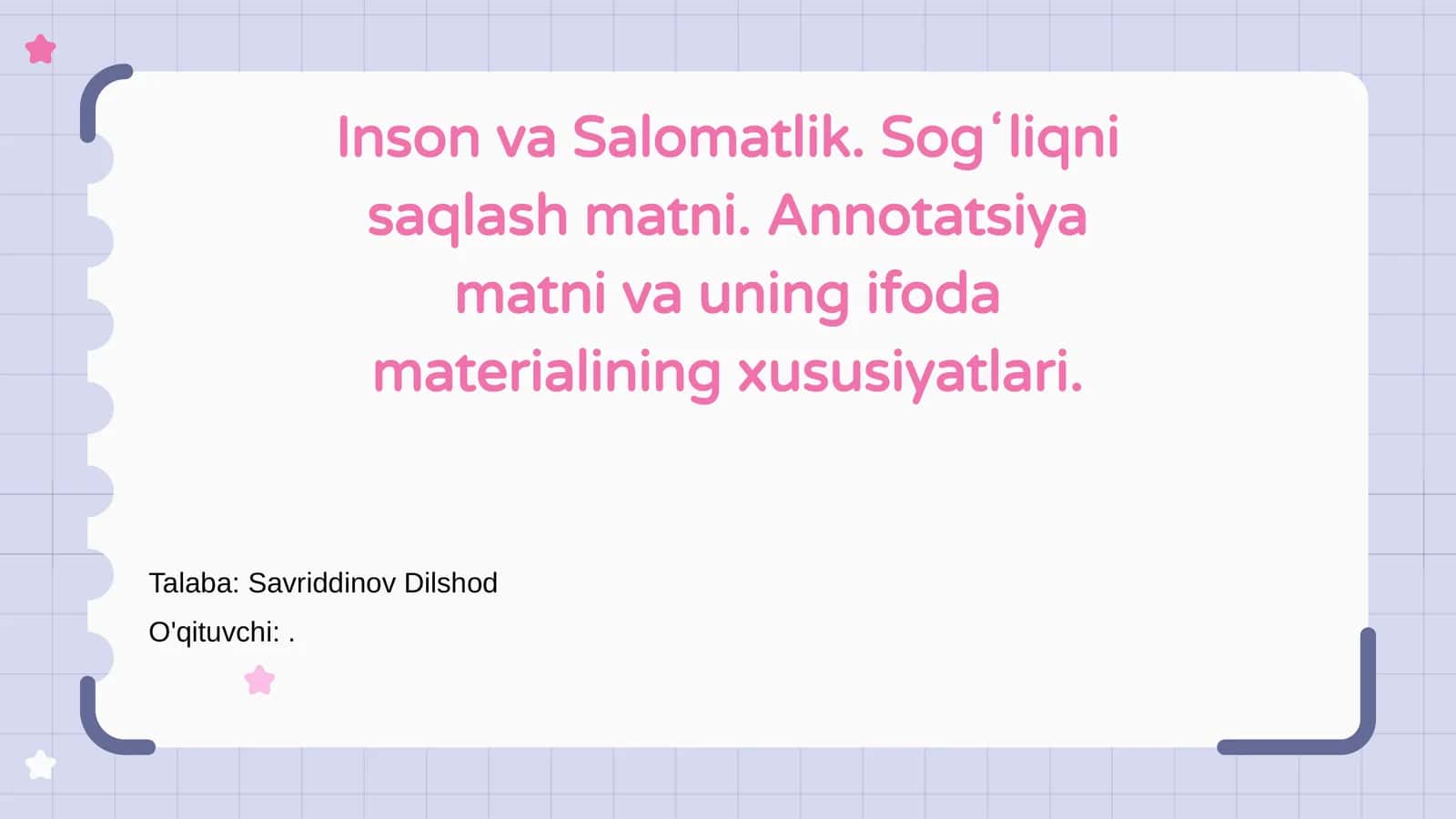 Inson va Salomatlik. Sogʻliqni saqlash matni. Annotatsiya matni va uning ifoda materialining xususiyatlari.

Talaba: Savriddinov Dilshod

O'qituvchi: .